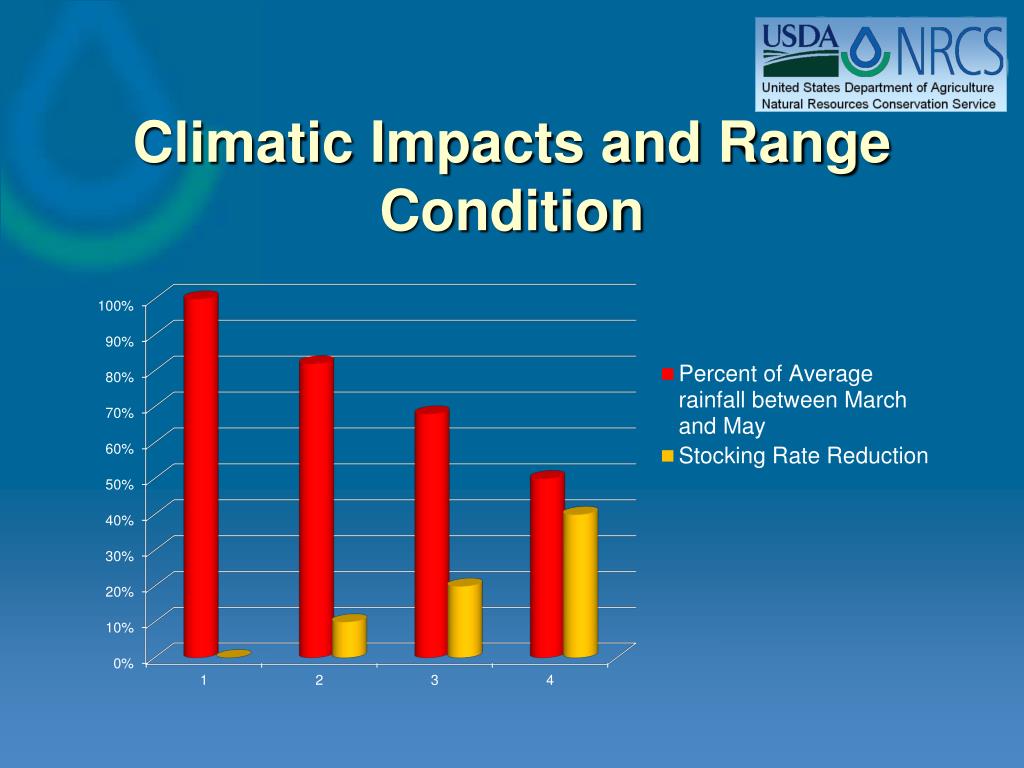 USDA NRCS
United States Department of Agriculture
Natural Resources Conservation Service

Climatic Impacts and Range Condition

100%
90%
80%
70%
60%
50%
40%
30%
20%
10%
0%

1
2
3
4

Percent of Average rainfall between March and May
Stocking Rate Reduction